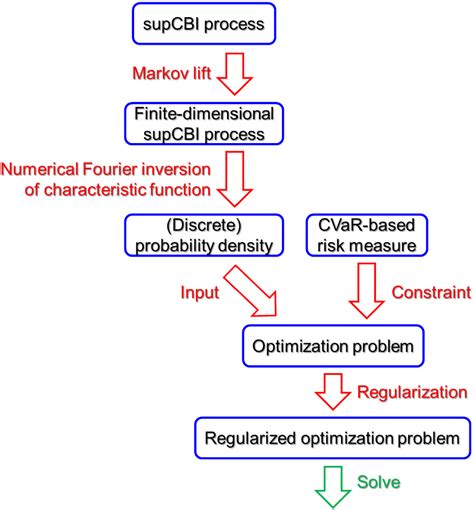 supCBI process

Markov lift

Finite-dimensional supCBI process

Numerical Fourier inversion of characteristic function

(Discrete) probability density

CVaR-based risk measure

Input

Constraint

Optimization problem

Regularization

Regularized optimization problem

Solve